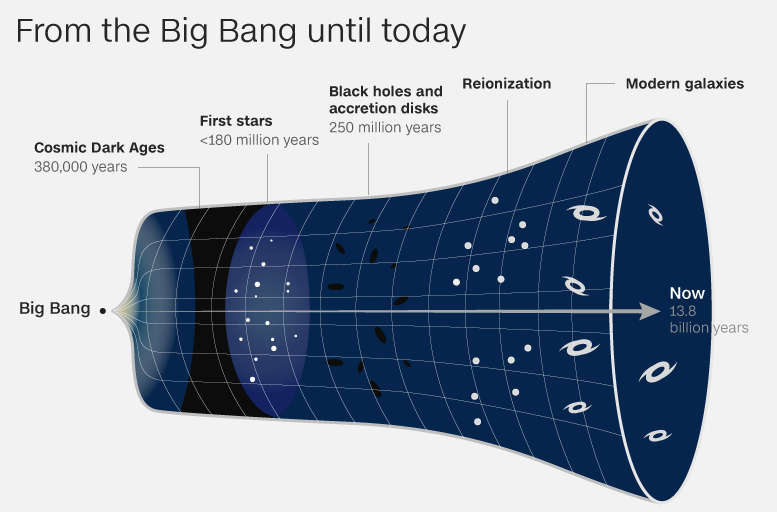 From the Big Bang until today

Cosmic Dark Ages
380,000 years

First stars
<180 million years

Black holes and accretion disks
250 million years

Reionization

Modern galaxies

Big Bang

Now
13.8 billion years